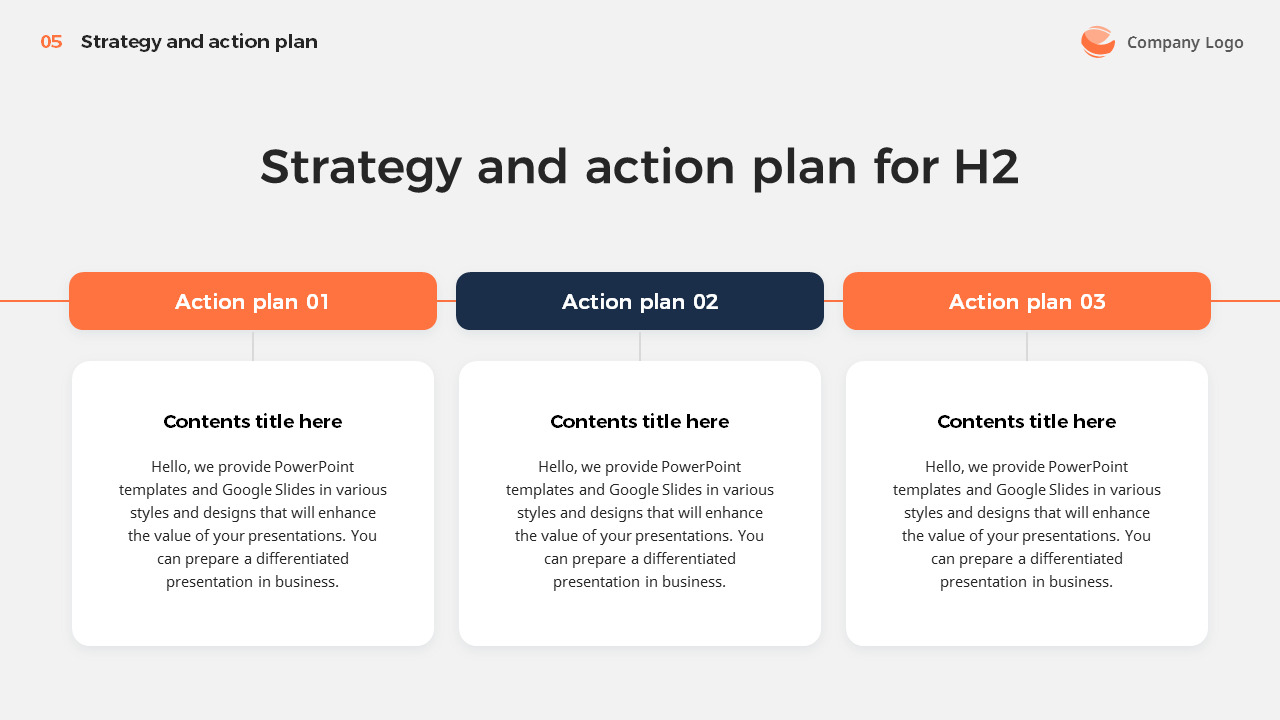 05 Strategy and action plan

Company Logo

Strategy and action plan for H2

Action plan 01

Contents title here

Hello, we provide PowerPoint templates and Google Slides in various styles and designs that will enhance the value of your presentations. You can prepare a differentiated presentation in business.

Action plan 02

Contents title here

Hello, we provide PowerPoint templates and Google Slides in various styles and designs that will enhance the value of your presentations. You can prepare a differentiated presentation in business.

Action plan 03

Contents title here

Hello, we provide PowerPoint templates and Google Slides in various styles and designs that will enhance the value of your presentations. You can prepare a differentiated presentation in business.